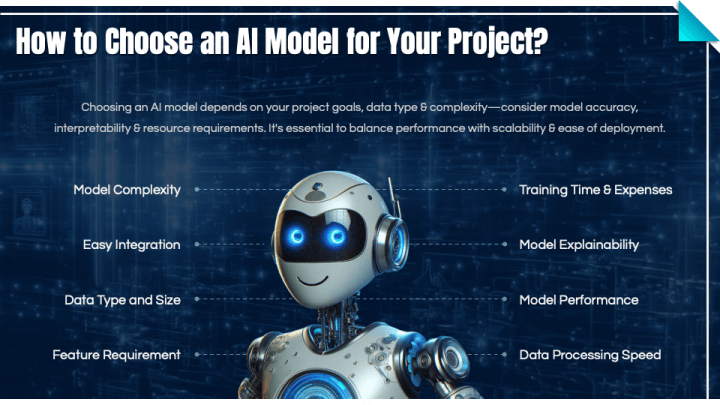 How to Choose an AI Model for Your Project?

Choosing an AI model depends on your project goals, data type & complexity—consider model accuracy, interpretability & resource requirements. It's essential to balance performance with scalability & ease of deployment.

Model Complexity

Easy Integration

Data Type and Size

Feature Requirement

Training Time & Expenses

Model Explainability

Model Performance

Data Processing Speed